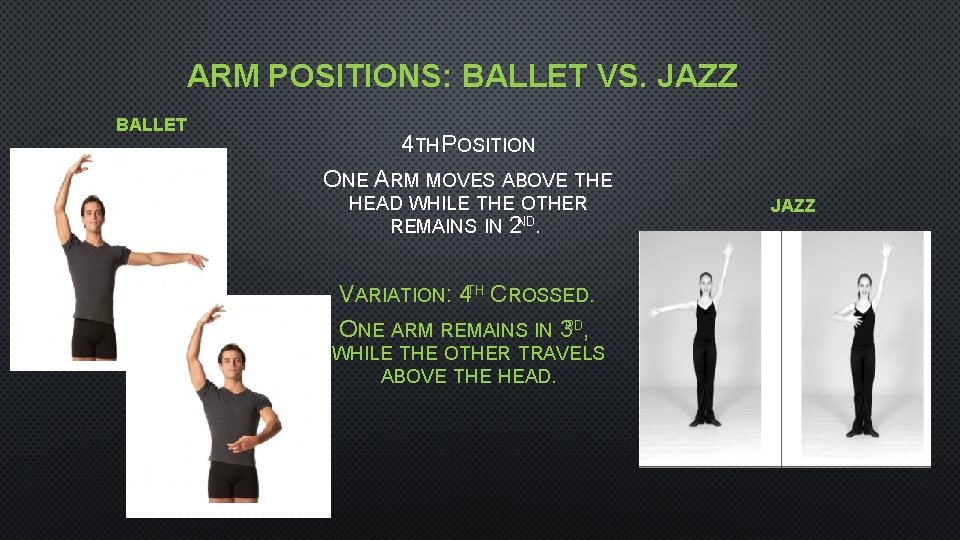 ARM POSITIONS: BALLET VS. JAZZ

BALLET

4TH POSITION

ONE ARM MOVES ABOVE THE HEAD WHILE THE OTHER REMAINS IN 2ND.

VARIATION: 4TH CROSSED.

ONE ARM REMAINS IN 3RD, WHILE THE OTHER TRAVELS ABOVE THE HEAD.

JAZZ